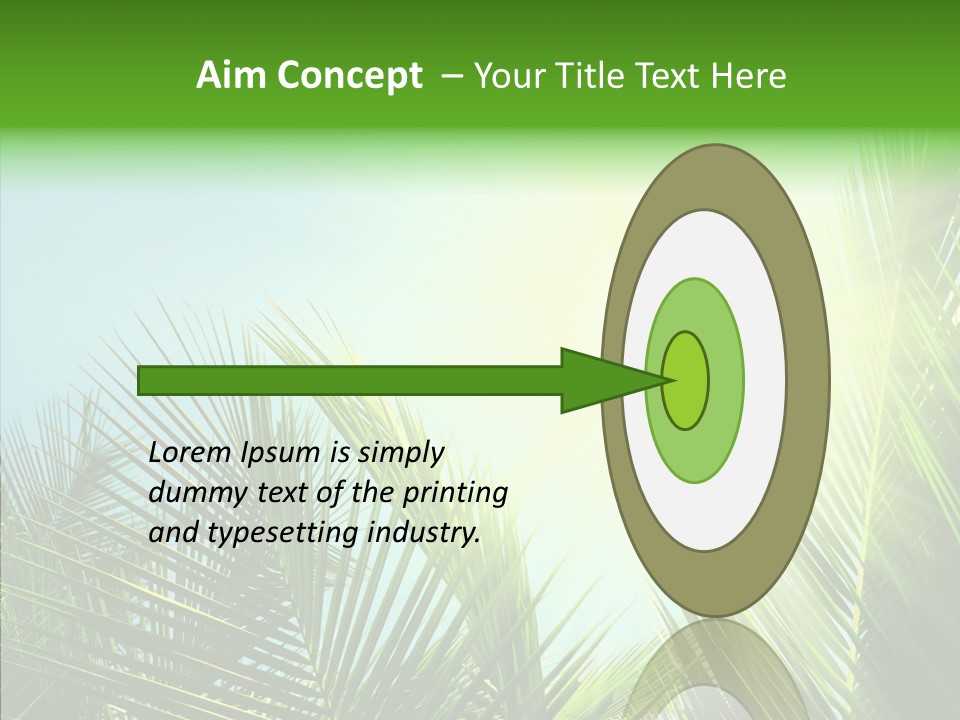 Aim Concept – Your Title Text Here

Lorem Ipsum is simply dummy text of the printing and typesetting industry.